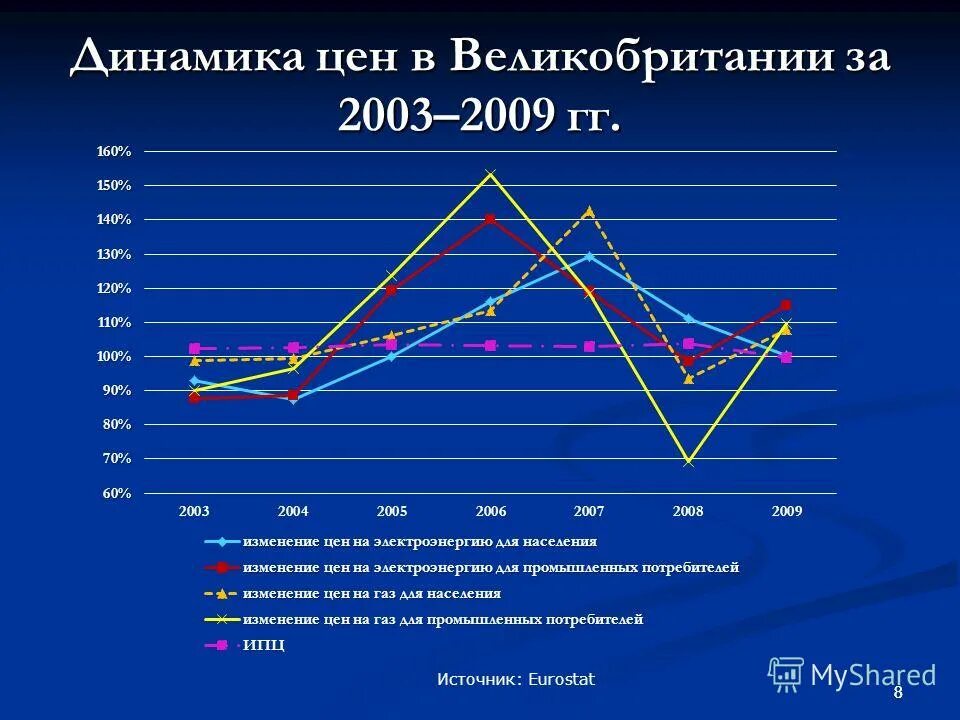 Динамика цен в Великобритании за 2003–2009 гг.

160%
150%
140%
130%
120%
110%
100%
90%
80%
70%
60%

2003 2004 2005 2006 2007 2008 2009

изменение цен на электроэнергию для населения
изменение цен на электроэнергию для промышленных потребителей
изменение цен на газ для населения
изменение цен на газ для промышленных потребителей
ИПЦ

Источник: Eurostat

MyShared

8